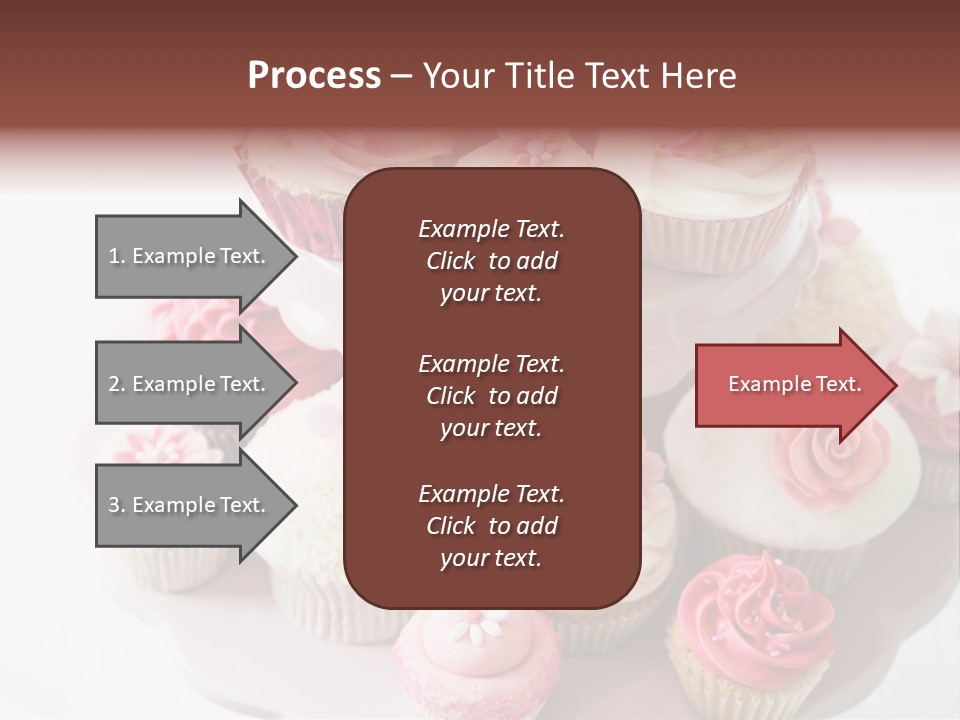 Process – Your Title Text Here

1. Example Text.

2. Example Text.

3. Example Text.

Example Text. Click to add your text.

Example Text. Click to add your text.

Example Text. Click to add your text.

Example Text.